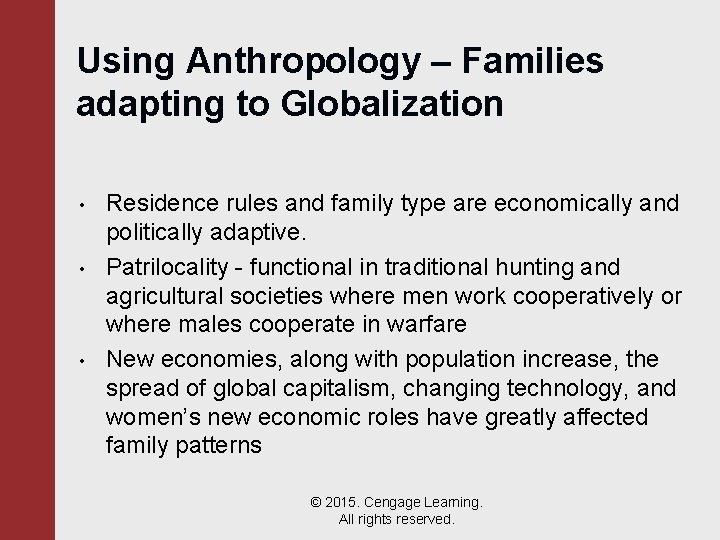 Using Anthropology – Families adapting to Globalization

• Residence rules and family type are economically and politically adaptive.
• Patrilocality - functional in traditional hunting and agricultural societies where men work cooperatively or where males cooperate in warfare
• New economies, along with population increase, the spread of global capitalism, changing technology, and women's new economic roles have greatly affected family patterns

© 2015. Cengage Learning. All rights reserved.